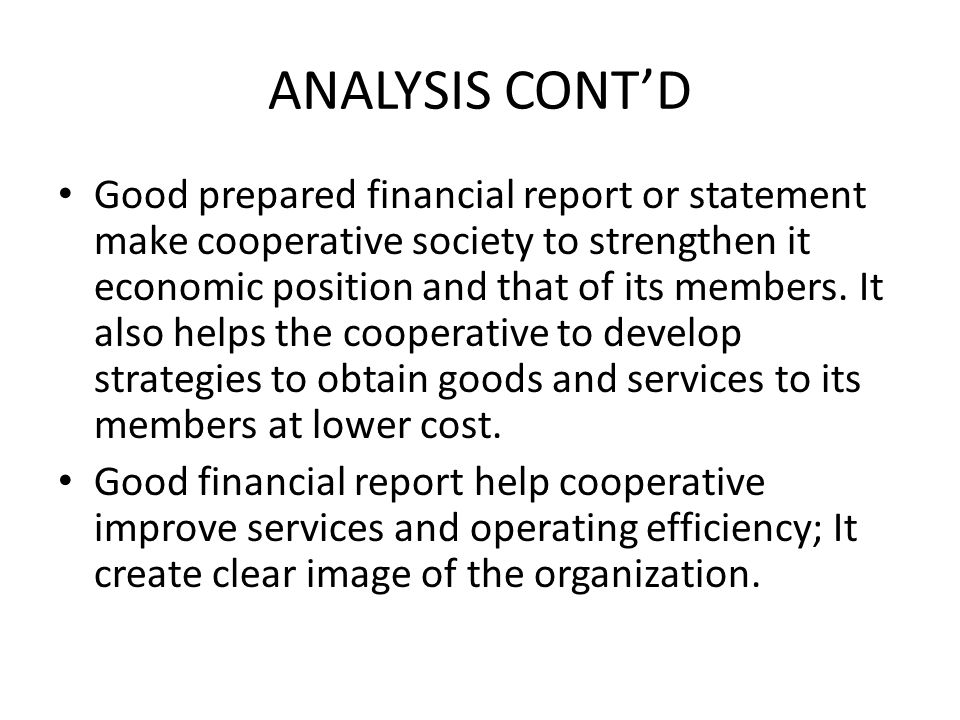 ANALYSIS CONT’D

• Good prepared financial report or statement make cooperative society to strengthen it economic position and that of its members. It also helps the cooperative to develop strategies to obtain goods and services to its members at lower cost.

• Good financial report help cooperative improve services and operating efficiency; It create clear image of the organization.